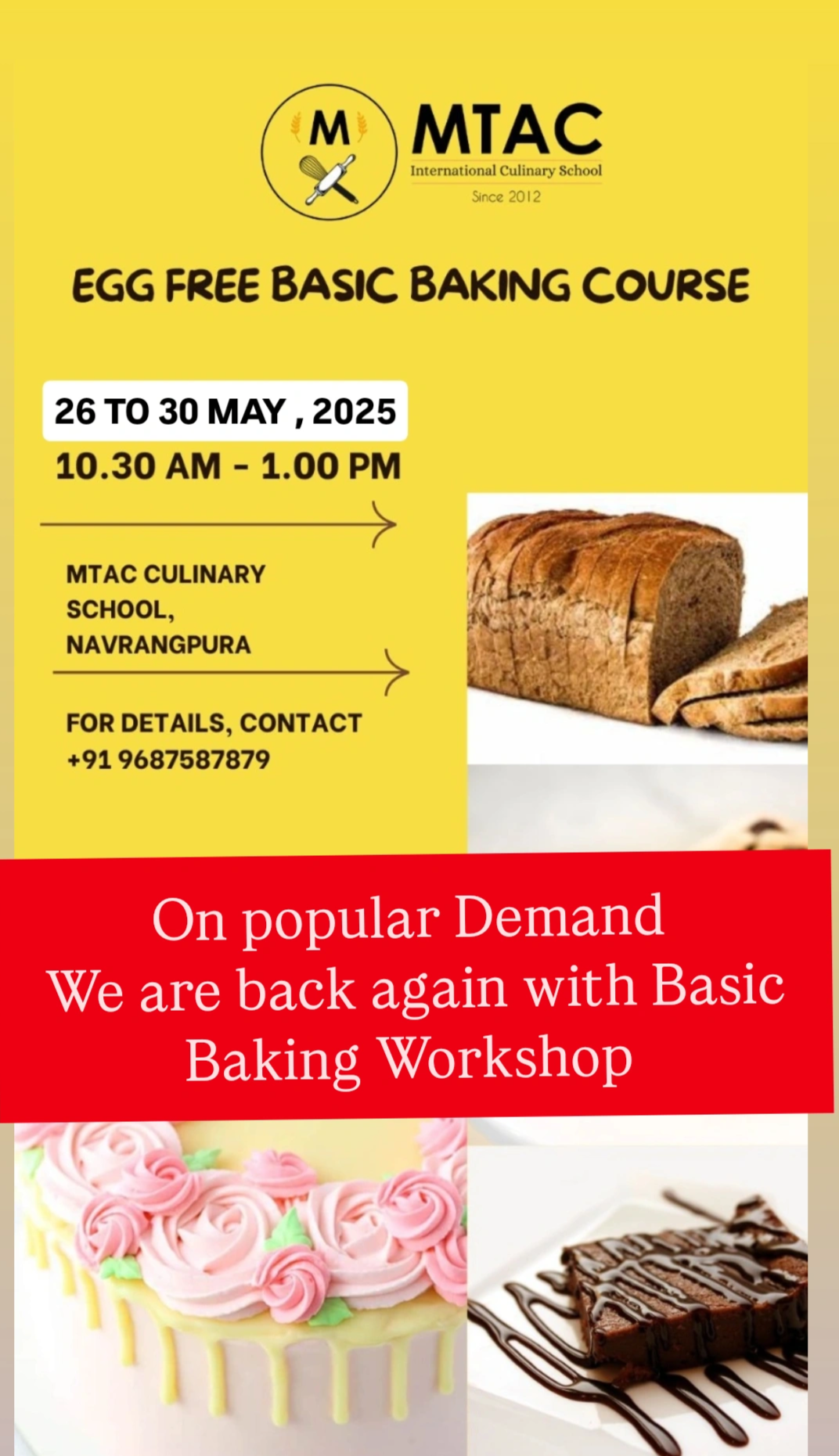 M

MTAC
International Culinary School
Since 2012

EGG FREE BASIC BAKING COURSE

26 TO 30 MAY , 2025
10.30 AM - 1.00 PM

MTAC CULINARY SCHOOL, NAVRANGPURA

FOR DETAILS, CONTACT +91 9687587879

On popular Demand
We are back again with Basic Baking Workshop